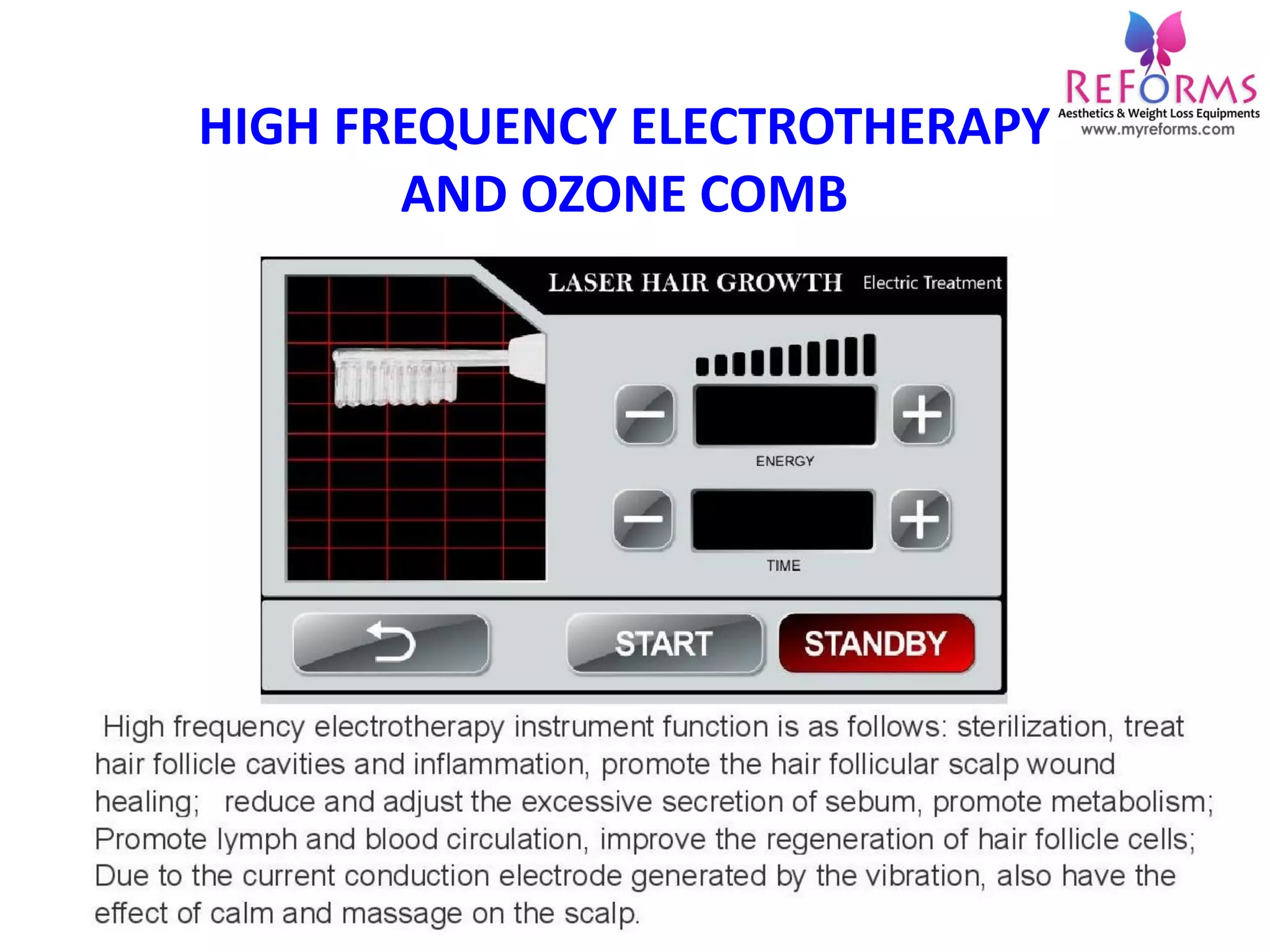 REFORMS
Aesthetics & Weight Loss Equipments
www.myreforms.com

HIGH FREQUENCY ELECTROTHERAPY AND OZONE COMB

LASER HAIR GROWTH Electric Treatment

ENERGY

TIME

START STANDBY

High frequency electrotherapy instrument function is as follows: sterilization, treat hair follicle cavities and inflammation, promote the hair follicular scalp wound healing; reduce and adjust the excessive secretion of sebum, promote metabolism; Promote lymph and blood circulation, improve the regeneration of hair follicle cells; Due to the current conduction electrode generated by the vibration, also have the effect of calm and massage on the scalp.